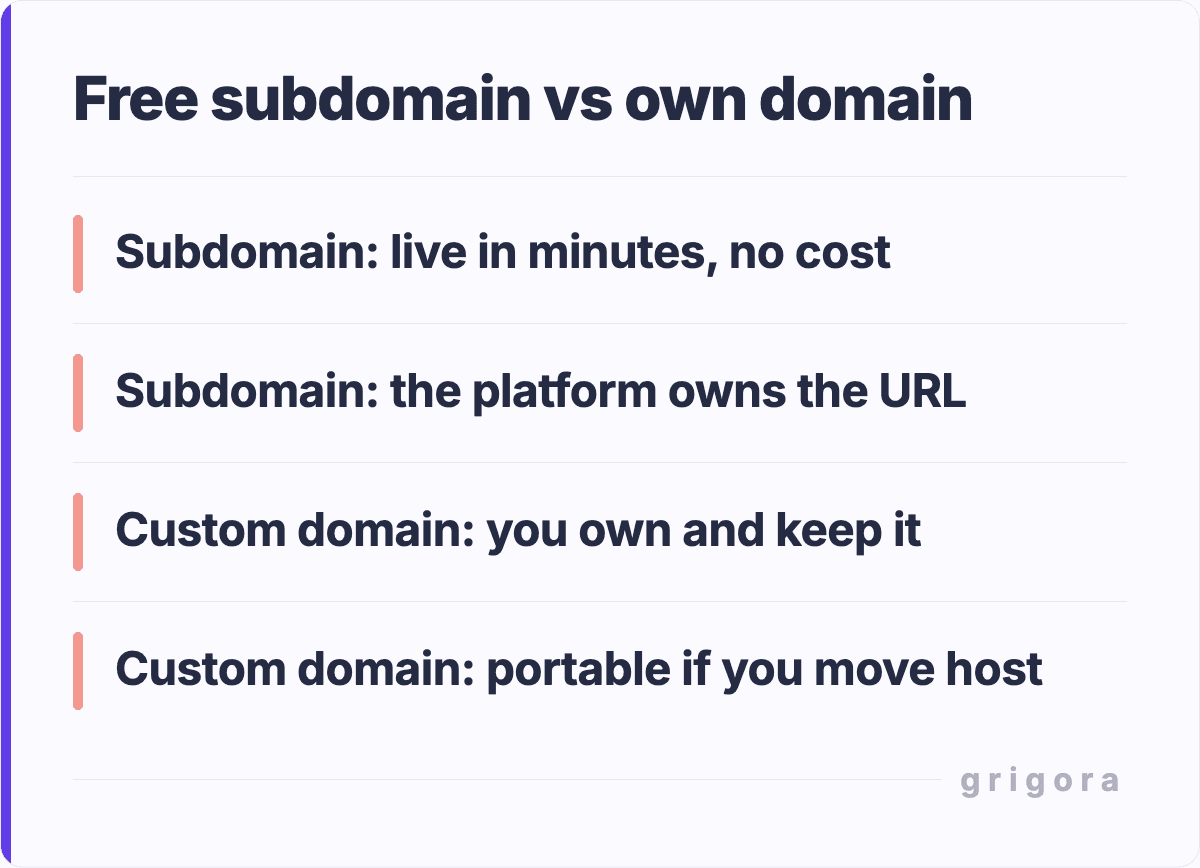 Free subdomain vs own domain

Subdomain: live in minutes, no cost

Subdomain: the platform owns the URL

Custom domain: you own and keep it

Custom domain: portable if you move host

grigora